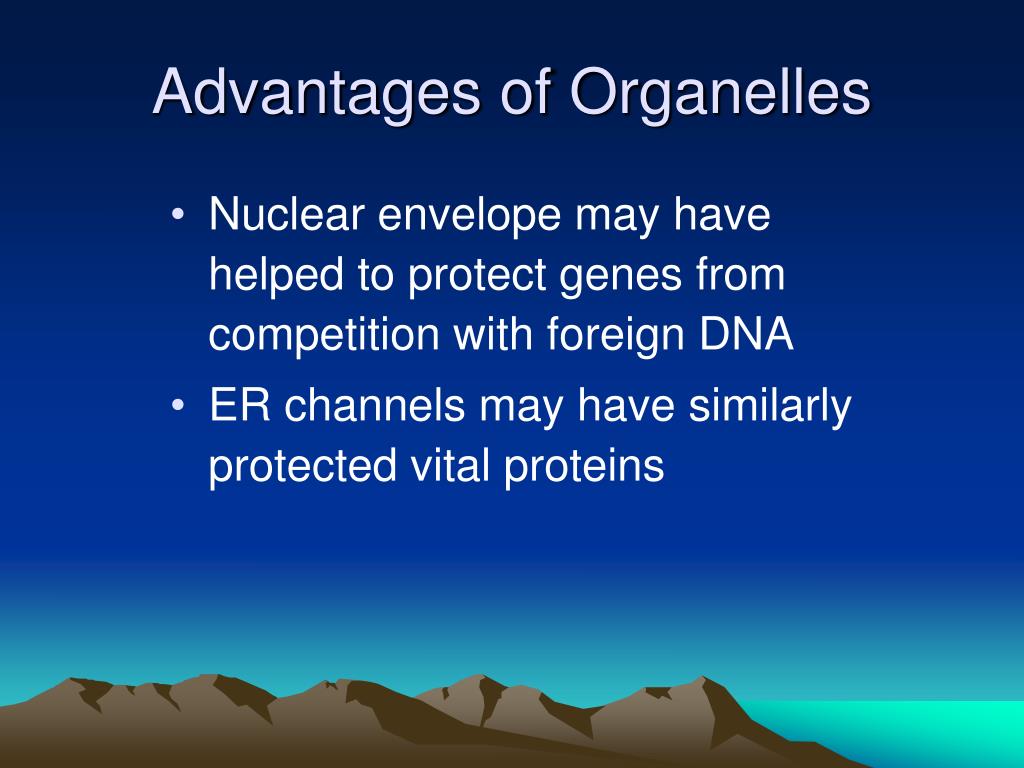 Advantages of Organelles

• Nuclear envelope may have helped to protect genes from competition with foreign DNA
• ER channels may have similarly protected vital proteins